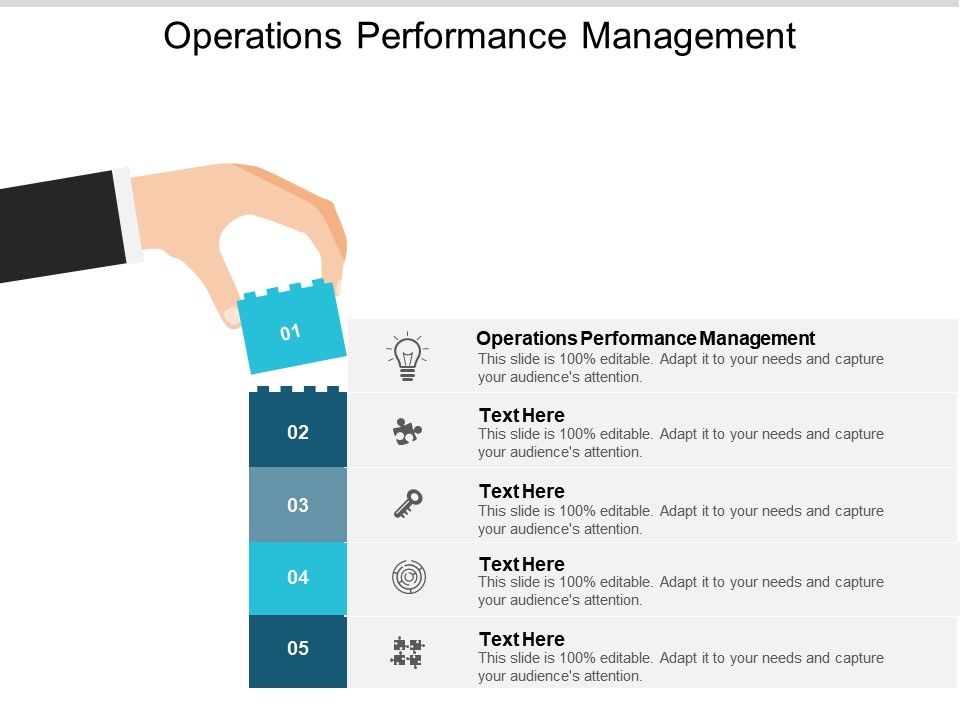 Operations Performance Management

01

Operations Performance Management
This slide is 100% editable. Adapt it to your needs and capture your audience's attention.

02

Text Here
This slide is 100% editable. Adapt it to your needs and capture your audience's attention.

03

Text Here
This slide is 100% editable. Adapt it to your needs and capture your audience's attention.

04

Text Here
This slide is 100% editable. Adapt it to your needs and capture your audience's attention.

05

Text Here
This slide is 100% editable. Adapt it to your needs and capture your audience's attention.